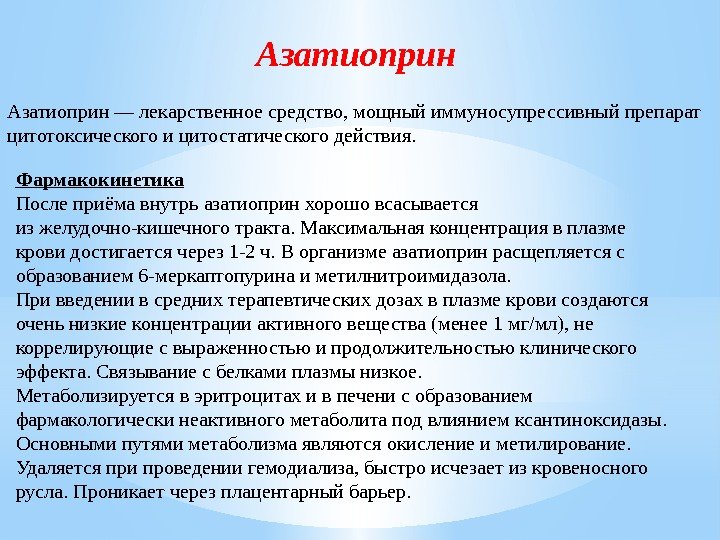 Азатиоприн

Азатиоприн — лекарственное средство, мощный иммуносупрессивный препарат цитотоксического и цитостатического действия.

Фармакокинетика
После приёма внутрь азатиоприн хорошо всасывается из желудочно-кишечного тракта. Максимальная концентрация в плазме крови достигается через 1-2 ч. В организме азатиоприн расщепляется с образованием 6-меркаптопурина и метилнитроимидазола.
При введении в средних терапевтических дозах в плазме крови создаются очень низкие концентрации активного вещества (менее 1 мг/мл), не коррелирующие с выраженностью и продолжительностью клинического эффекта. Связывание с белками плазмы низкое.
Метаболизируется в эритроцитах и в печени с образованием фармакологически неактивного метаболита под влиянием ксантиноксидазы.
Основными путями метаболизма являются окисление и метилирование.
Удаляется при проведении гемодиализа, быстро исчезает из кровеносного русла. Проникает через плацентарный барьер.